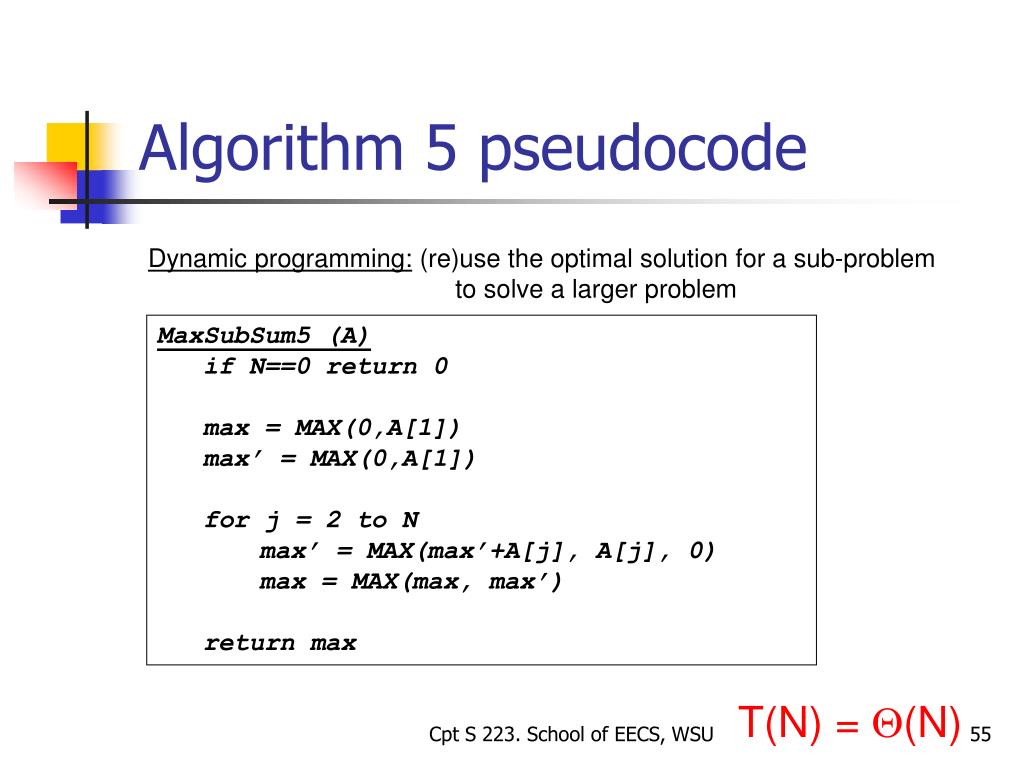 Algorithm 5 pseudocode

Dynamic programming: (re)use the optimal solution for a sub-problem to solve a larger problem

MaxSubSum5 (A)
if N==0 return 0

max = MAX(0,A[1])
max’ = MAX(0,A[1])

for j = 2 to N
max’ = MAX(max’+A[j], A[j], 0)
max = MAX(max, max’)

return max

Cpt S 223. School of EECS, WSU

$T(N) = \Theta(N)$

55